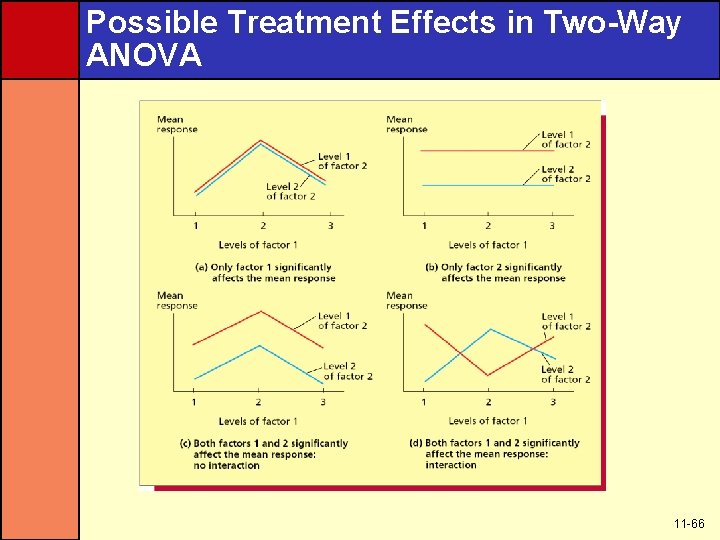 Possible Treatment Effects in Two-Way ANOVA

Mean response

Level 1 of factor 2

Level 2 of factor 2

1 2 3

Levels of factor 1

(a) Only factor 1 significantly affects the mean response

Mean response

Level 1 of factor 2

Level 2 of factor 2

1 2 3

Levels of factor 1

(b) Only factor 2 significantly affects the mean response

Mean response

Level 1 of factor 2

Level 2 of factor 2

1 2 3

Levels of factor 1

(c) Both factors 1 and 2 significantly affect the mean response: no interaction

Mean response

Level 1 of factor 2

Level 2 of factor 2

1 2 3

Levels of factor 1

(d) Both factors 1 and 2 significantly affect the mean response: interaction

11-66